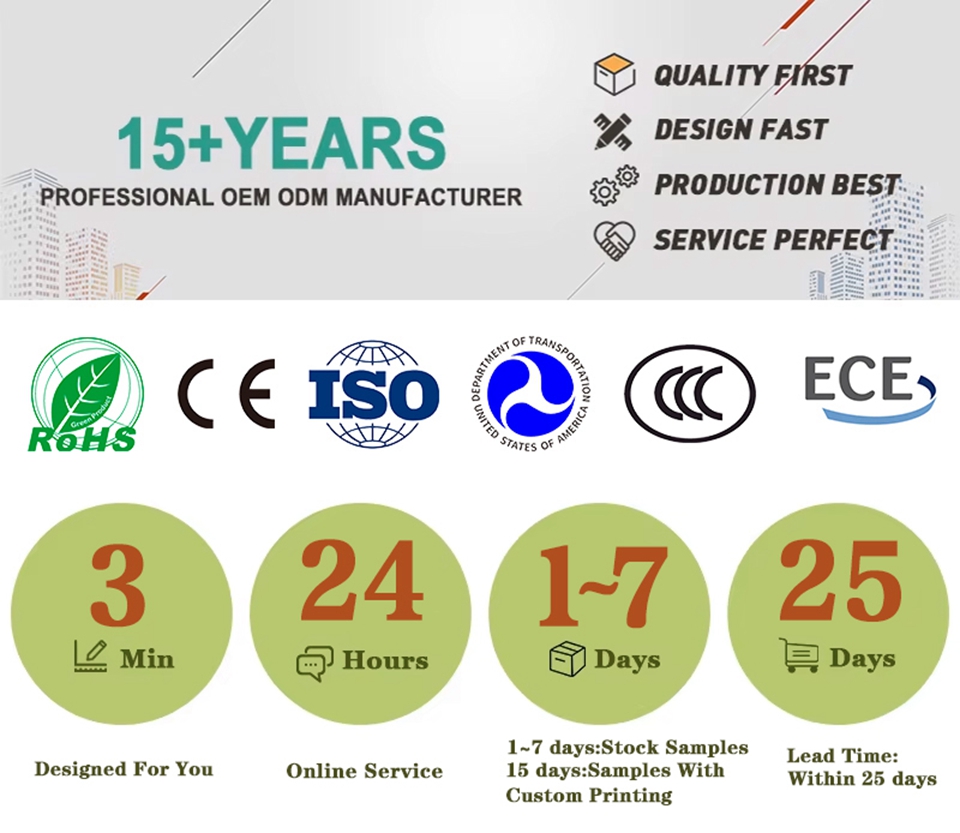 15+YEARS
PROFESSIONAL OEM ODM MANUFACTURER

QUALITY FIRST
DESIGN FAST
PRODUCTION BEST
SERVICE PERFECT

Green Product
RoHS
CE
ISO
DEPARTMENT OF TRANSPORTATION UNITED STATES OF AMERICA
CCC
ECE

3
Min
Designed For You

24
Hours
Online Service

1~7
Days
1~7 days:Stock Samples
15 days:Samples With Custom Printing

25
Days
Lead Time:
Within 25 days